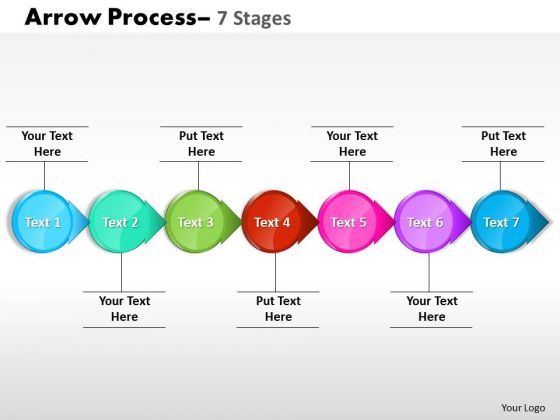 Arrow Process– 7 Stages

Your Text Here

Put Text Here

Your Text Here

Put Text Here

Text 1

Text 2

Text 3

Text 4

Text 5

Text 6

Text 7

Your Text Here

Put Text Here

Your Text Here

Your Logo